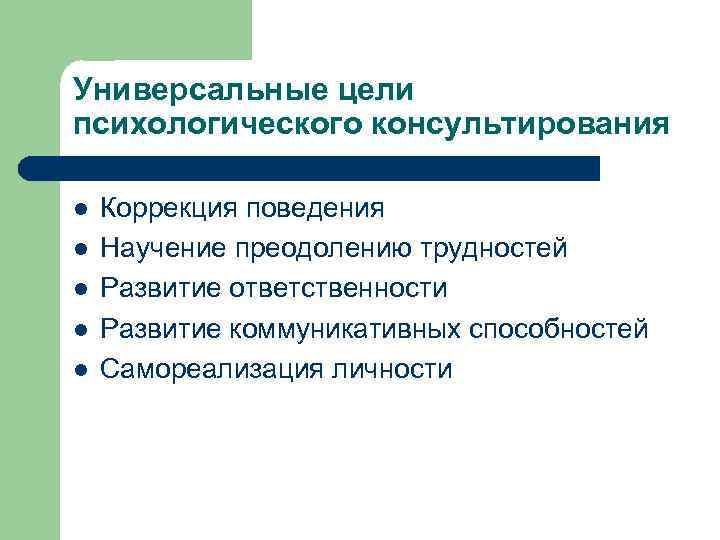 Универсальные цели психологического консультирования

- Коррекция поведения
- Научение преодолению трудностей
- Развитие ответственности
- Развитие коммуникативных способностей
- Самореализация личности